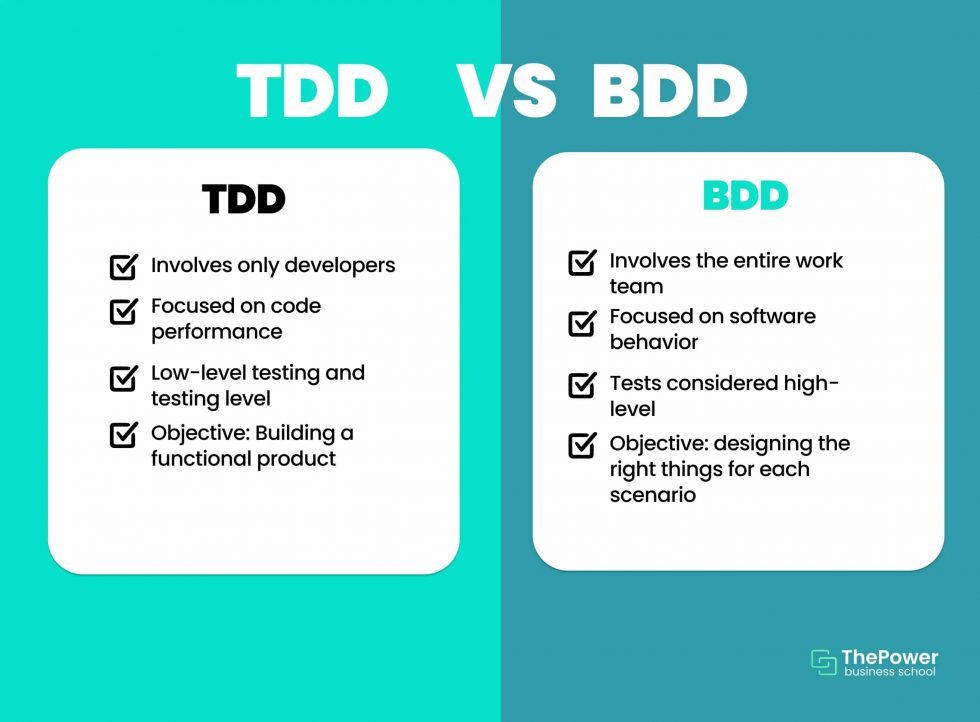 TDD VS BDD

TDD

Involves only developers

Focused on code performance

Low-level testing and testing level

Objective: Building a functional product

BDD

Involves the entire work team

Focused on software behavior

Tests considered high-level

Objective: designing the right things for each scenario

ThePower
business school